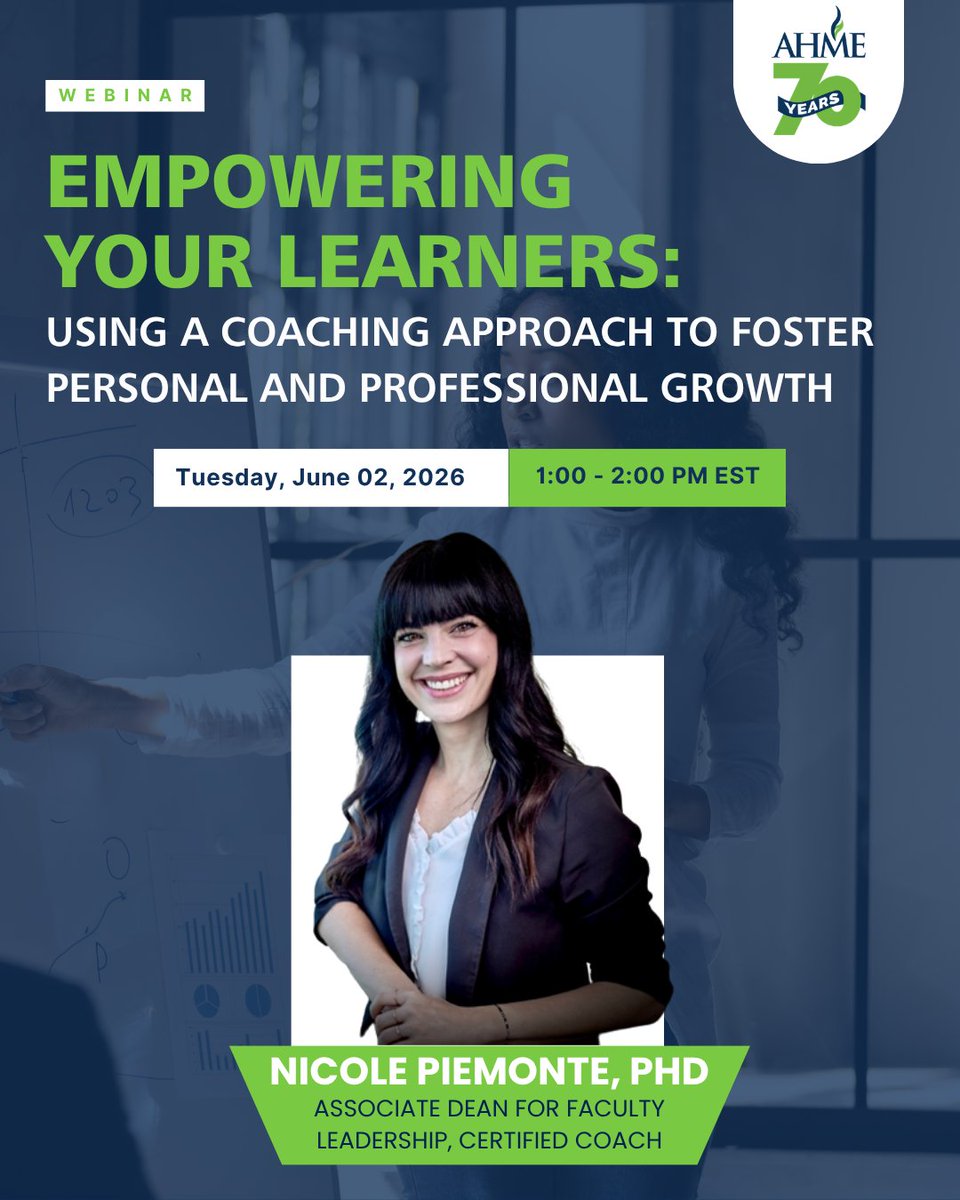 AHME
70
YEARS

WEBINAR

EMPOWERING YOUR LEARNERS:

USING A COACHING APPROACH TO FOSTER PERSONAL AND PROFESSIONAL GROWTH

Tuesday, June 02, 2026

1:00 - 2:00 PM EST

1203

NICOLE PIEMONTE, PHD

ASSOCIATE DEAN FOR FACULTY LEADERSHIP, CERTIFIED COACH